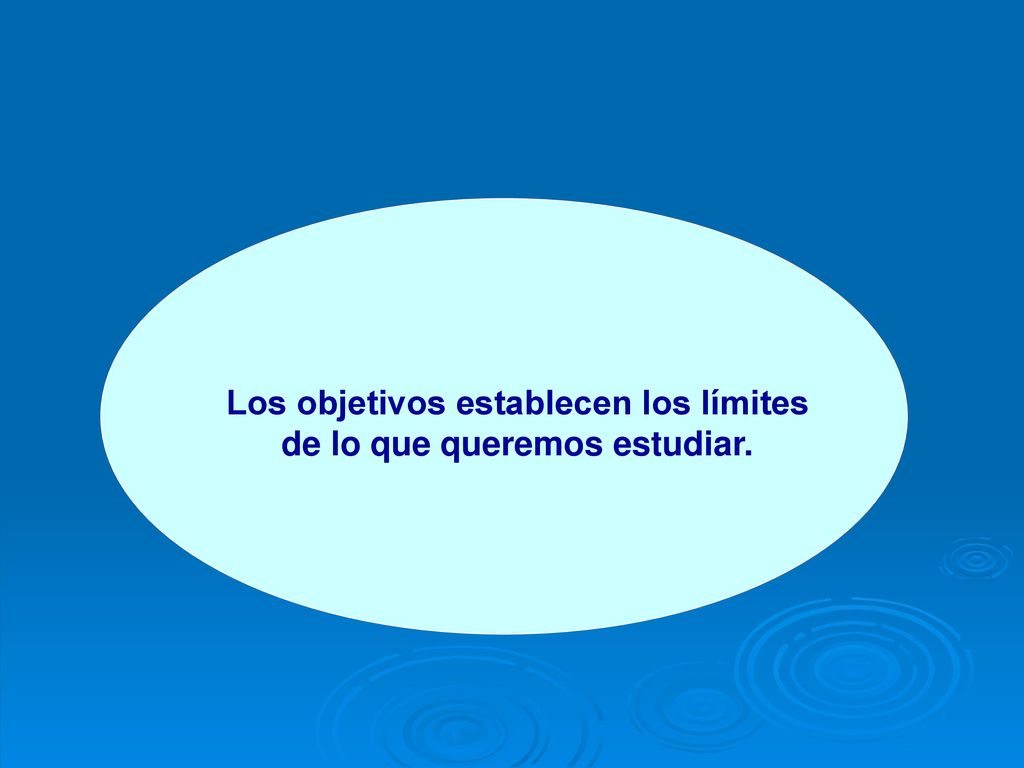 Los objetivos establecen los límites de lo que queremos estudiar.